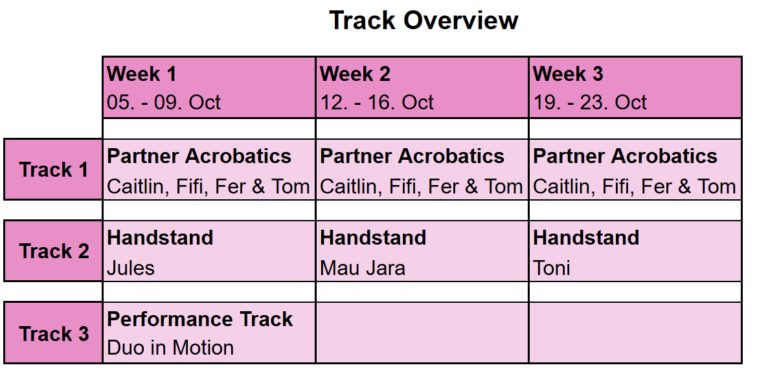 Track Overview

| | Week 1 05. - 09. Oct | Week 2 12. - 16. Oct | Week 3 19. - 23. Oct |
|---|---|---|---|
| Track 1 | Partner Acrobatics Caitlin, Fifi, Fer & Tom | Partner Acrobatics Caitlin, Fifi, Fer & Tom | Partner Acrobatics Caitlin, Fifi, Fer & Tom |
| Track 2 | Handstand Jules | Handstand Mau Jara | Handstand Toni |
| Track 3 | Performance Track Duo in Motion | | |